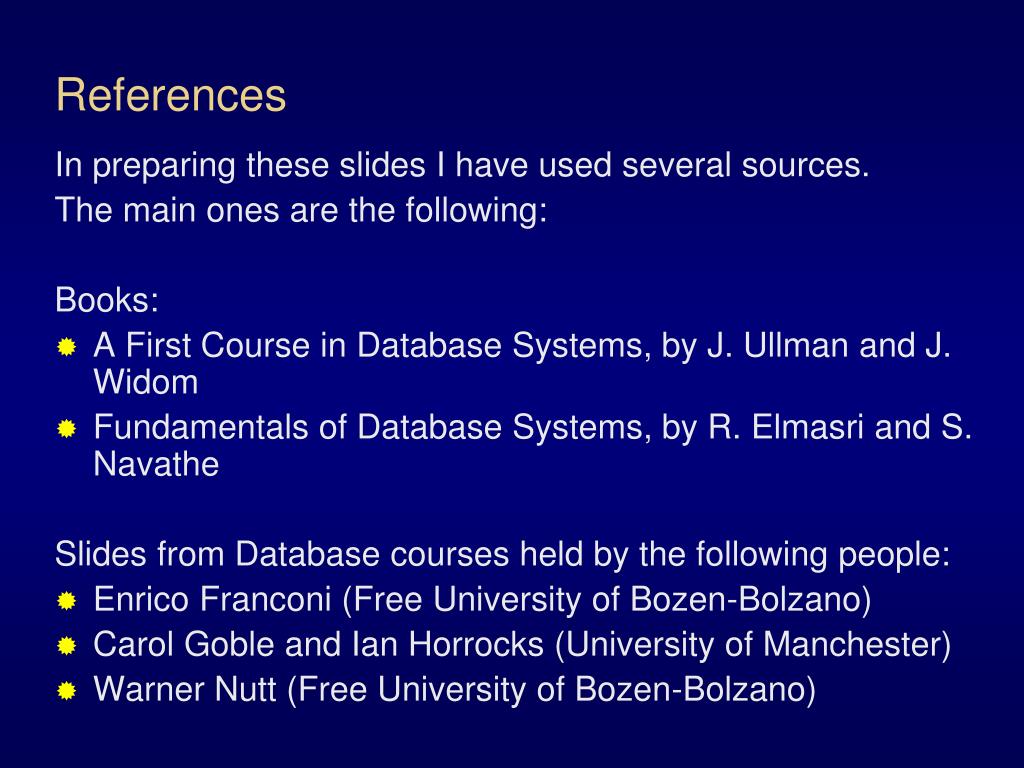 References

In preparing these slides I have used several sources.
The main ones are the following:

Books:
- A First Course in Database Systems, by J. Ullman and J. Widom
- Fundamentals of Database Systems, by R. Elmasri and S. Navathe

Slides from Database courses held by the following people:
- Enrico Franconi (Free University of Bozen-Bolzano)
- Carol Goble and Ian Horrocks (University of Manchester)
- Warner Nutt (Free University of Bozen-Bolzano)